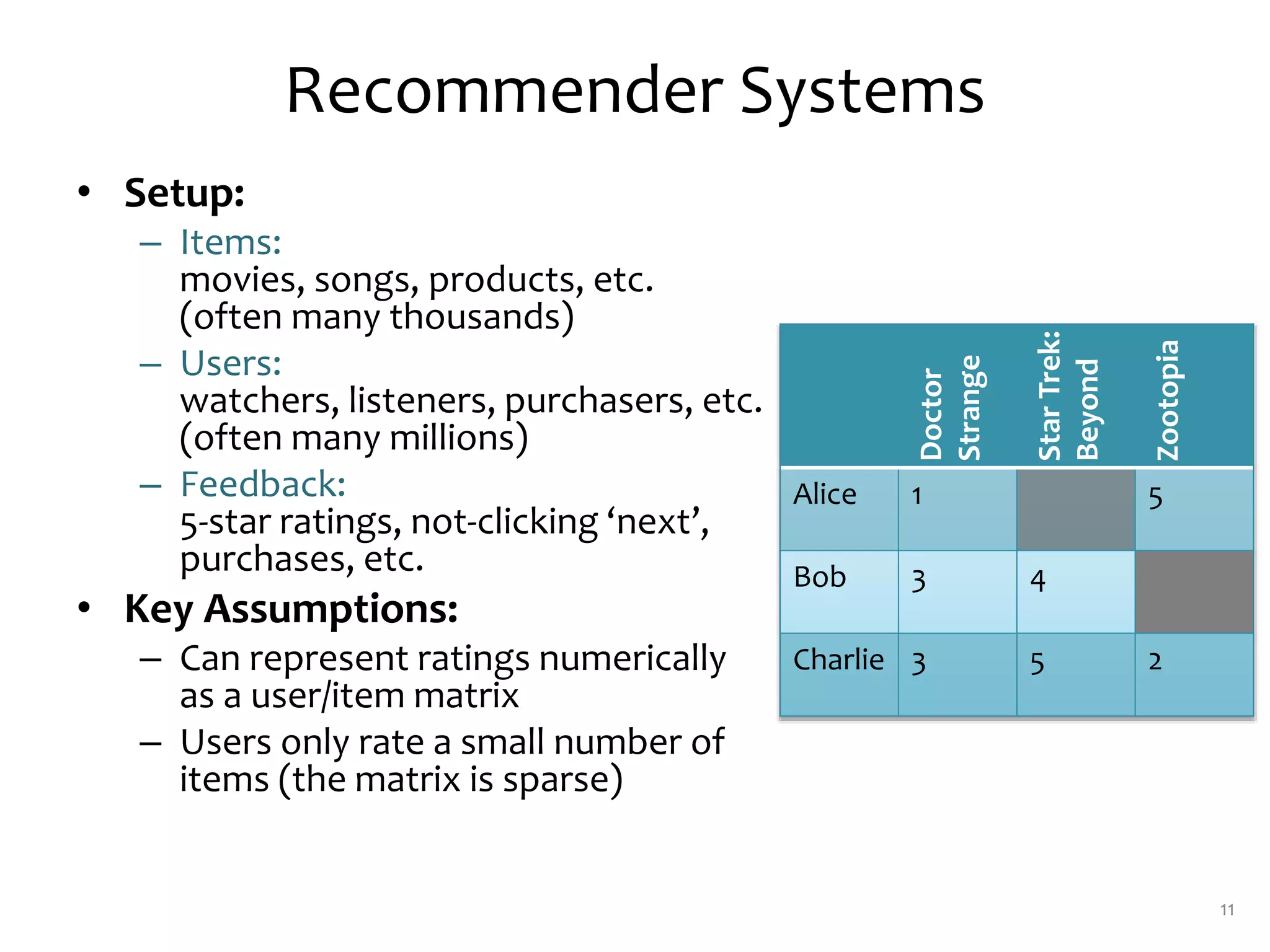 Recommender Systems

• Setup:
– Items:
movies, songs, products, etc.
(often many thousands)
– Users:
watchers, listeners, purchasers, etc.
(often many millions)
– Feedback:
5-star ratings, not-clicking ‘next’, purchases, etc.

• Key Assumptions:
– Can represent ratings numerically as a user/item matrix
– Users only rate a small number of items (the matrix is sparse)

| | Doctor Strange | Star Trek: Beyond | Zootopia |
|---|---|---|---|
| Alice | 1 | | 5 |
| Bob | 3 | 4 | |
| Charlie | 3 | 5 | 2 |

11